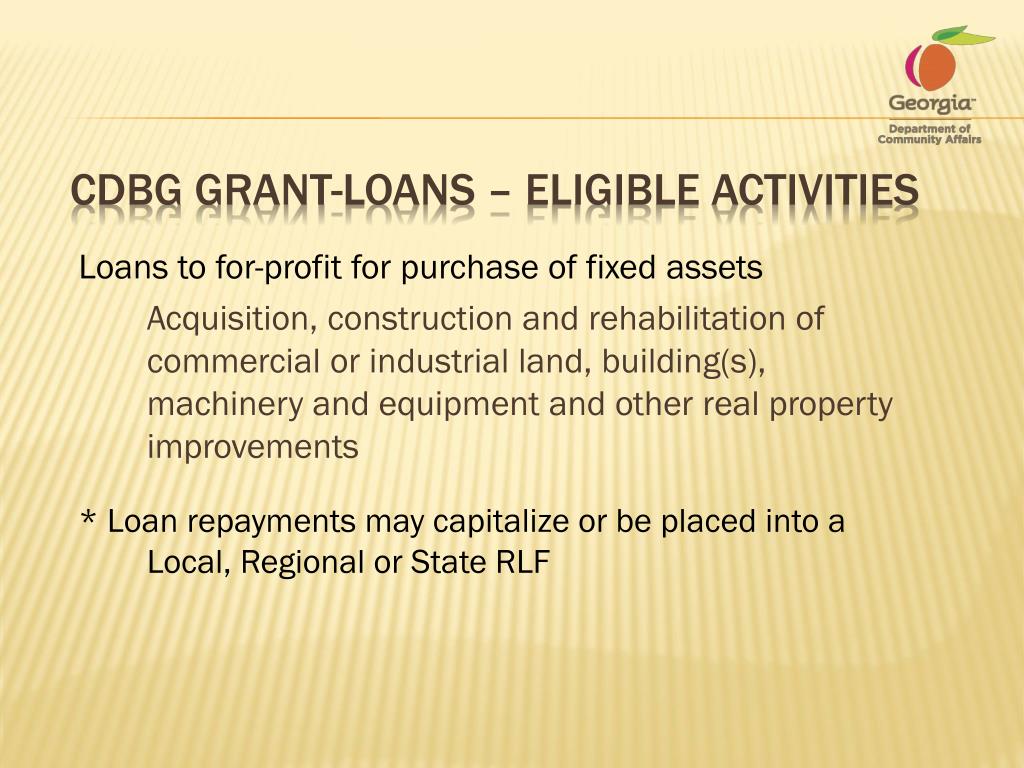 Georgia™
Department of Community Affairs

CDBG GRANT-LOANS – ELIGIBLE ACTIVITIES

Loans to for-profit for purchase of fixed assets

Acquisition, construction and rehabilitation of commercial or industrial land, building(s), machinery and equipment and other real property improvements

* Loan repayments may capitalize or be placed into a Local, Regional or State RLF